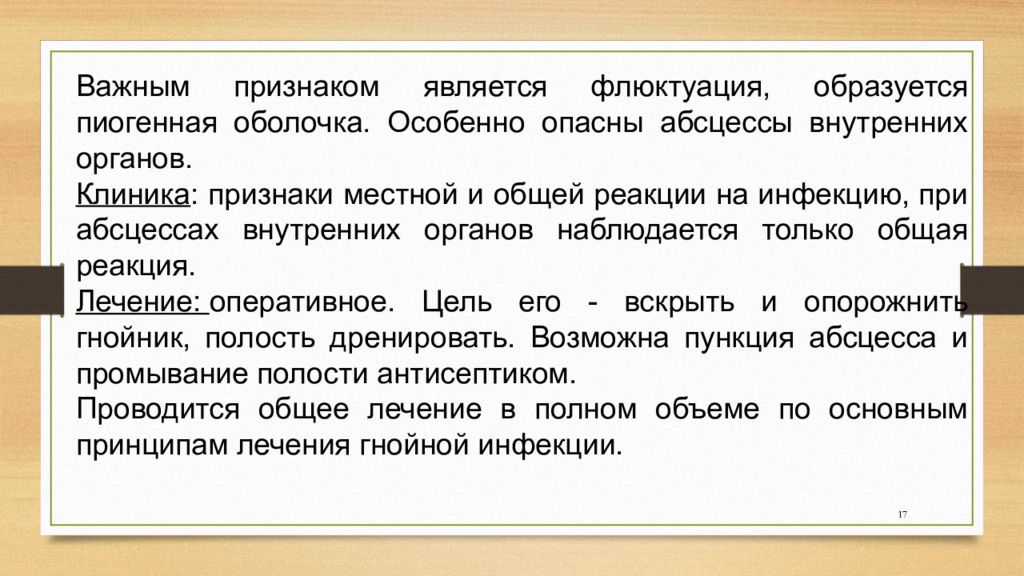 Важным признаком является флюктуация, образуется пиогенная оболочка. Особенно опасны абсцессы внутренних органов.
Клиника: признаки местной и общей реакции на инфекцию, при абсцессах внутренних органов наблюдается только общая реакция.
Лечение: оперативное. Цель его - вскрыть и опорожнить гнойник, полость дренировать. Возможна пункция абсцесса и промывание полости антисептиком.
Проводится общее лечение в полном объеме по основным принципам лечения гнойной инфекции.

17